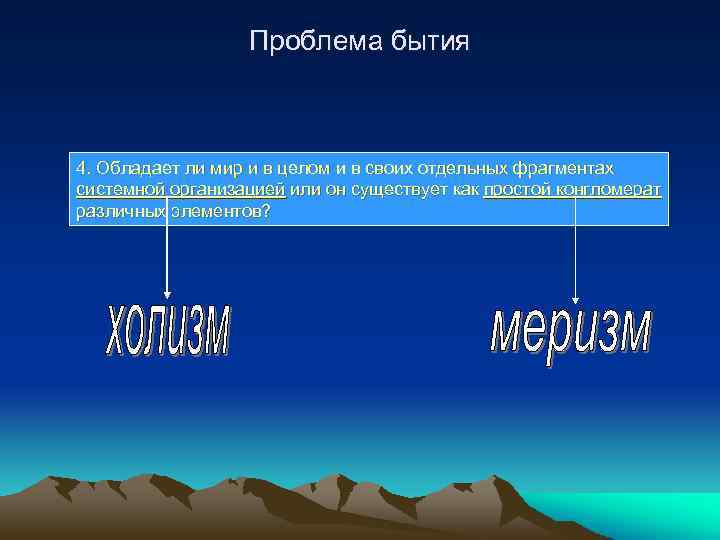 Проблема бытия

4. Обладает ли мир и в целом и в своих отдельных фрагментах системной организацией или он существует как простой конгломерат различных элементов?

холизм

меризм